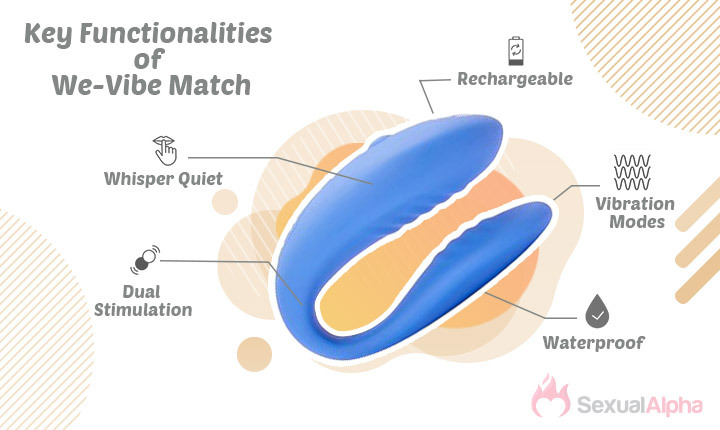 Key Functionalities of We-Vibe Match

Rechargeable

Whisper Quiet

Vibration Modes

Dual Stimulation

Waterproof

SexualAlpha